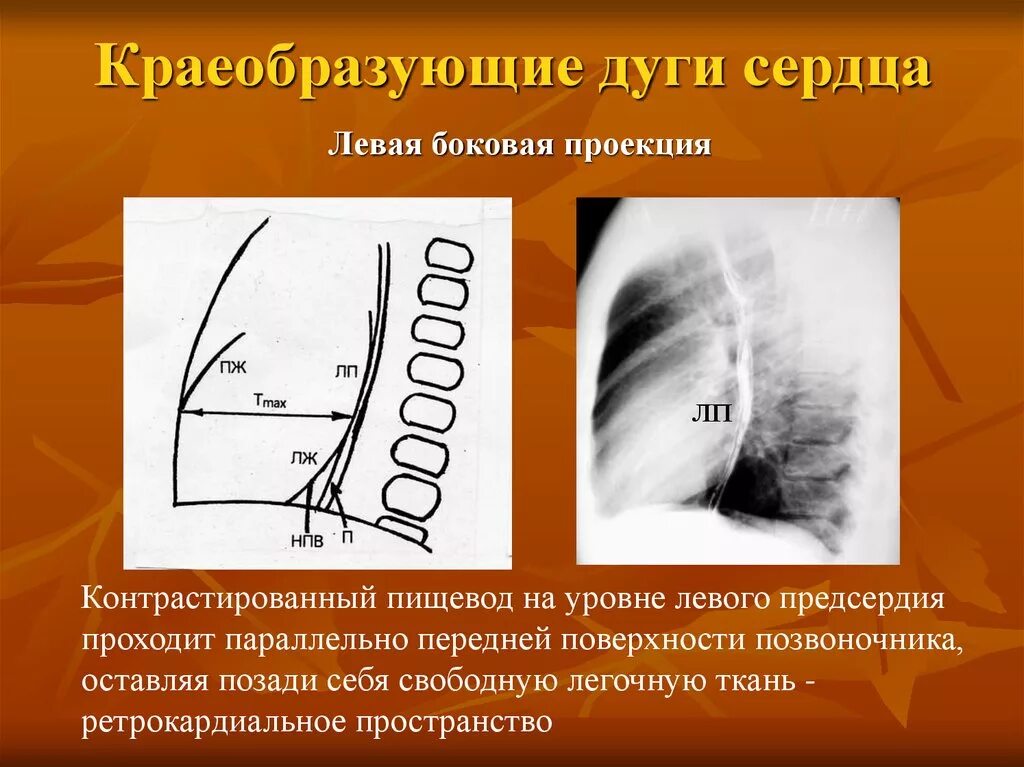 Краеобразующие дуги сердца

Левая боковая проекция

ПЖ

ЛП

$T_{max}$

ЛЖ

НПВ

П

ЛП

Контрастированный пищевод на уровне левого предсердия проходит параллельно передней поверхности позвоночника, оставляя позади себя свободную легочную ткань - ретрокардиальное пространство